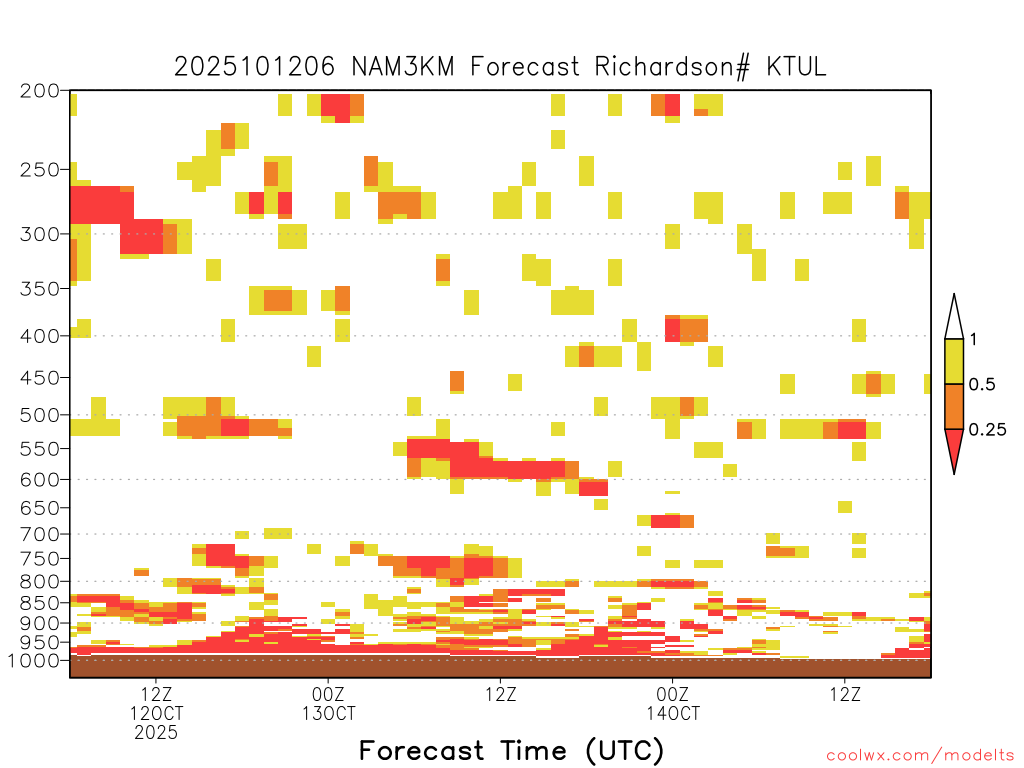 2025101206 NAM3KM Forecast Richardson# KTUL

200
250
300
350
400
450
500
550
600
650
700
750
800
850
900
950
1000

1
0.5
0.25

12Z
12OCT
2025

00Z
13OCT

12Z

00Z
14OCT

12Z

Forecast Time (UTC)

coolwx.com/modelts